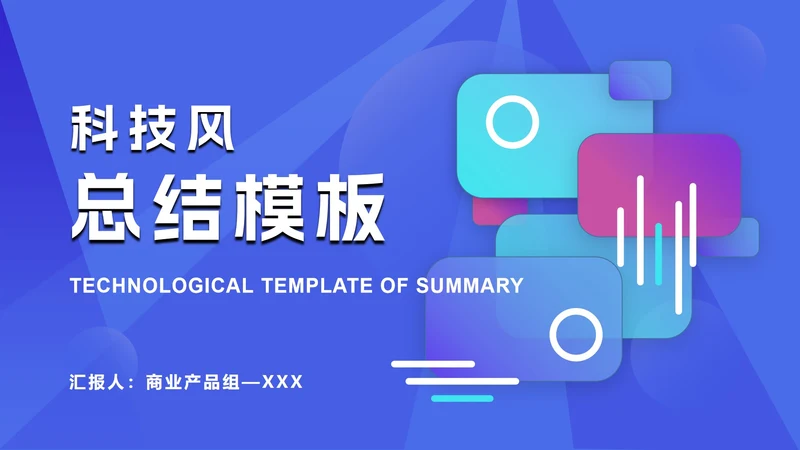 科技风
总结模板
TECHNOLOGICAL TEMPLATE OF SUMMARY

汇报人：商业产品组—XXX